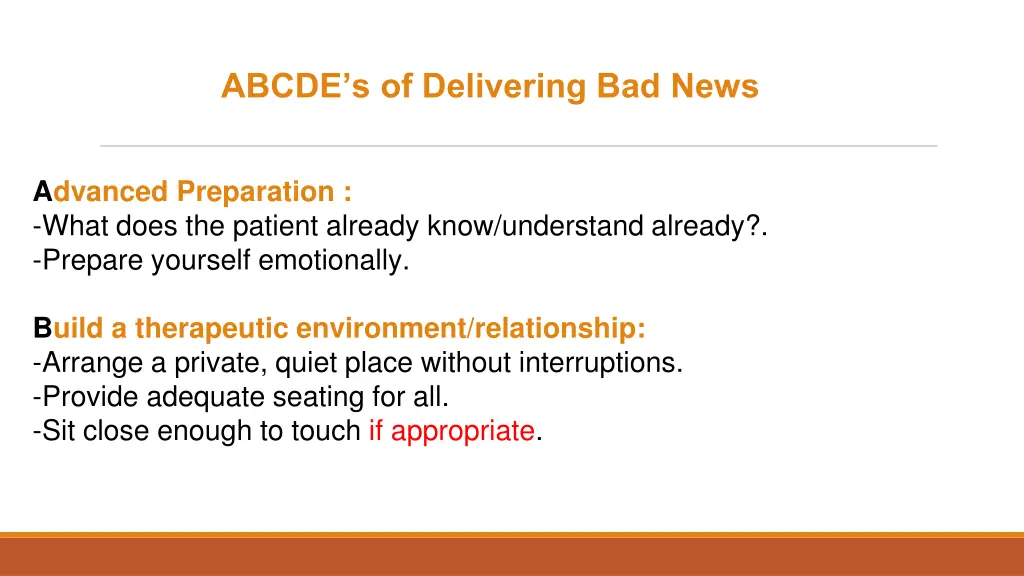 ABCDE's of Delivering Bad News

Advanced Preparation :
-What does the patient already know/understand already?.
-Prepare yourself emotionally.

Build a therapeutic environment/relationship:
-Arrange a private, quiet place without interruptions.
-Provide adequate seating for all.
-Sit close enough to touch if appropriate.